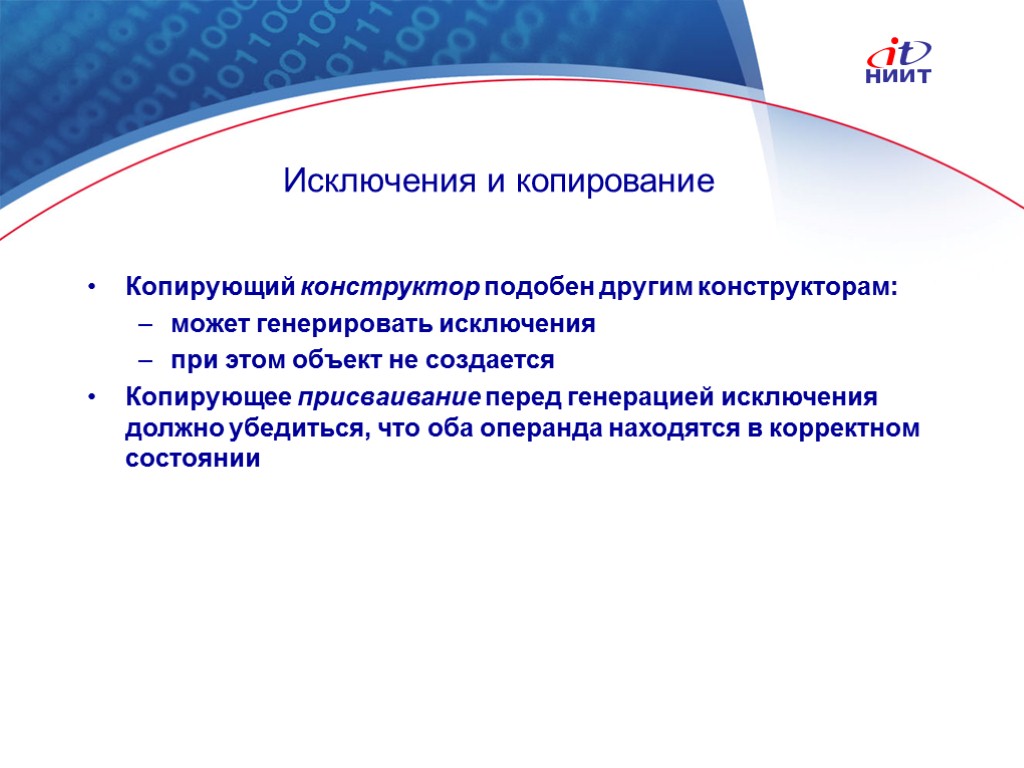 it
НИИТ

Исключения и копирование

• Копирующий конструктор подобен другим конструкторам:
– может генерировать исключения
– при этом объект не создается
• Копирующее присваивание перед генерацией исключения должно убедиться, что оба операнда находятся в корректном состоянии